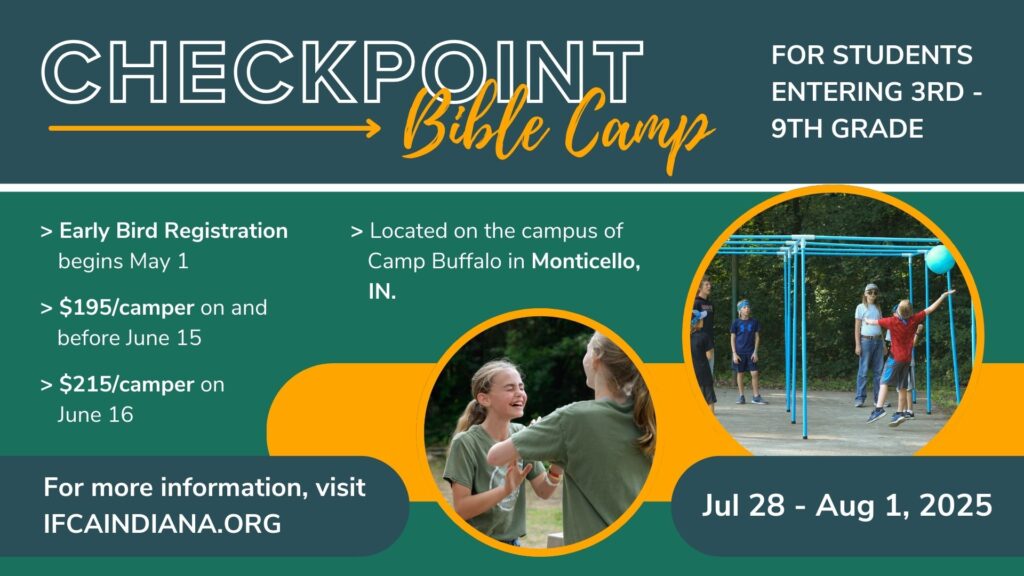 CHECKPOINT
Bible Camp

FOR STUDENTS ENTERING 3RD - 9TH GRADE

> Early Bird Registration begins May 1

> $195/camper on and before June 15

> $215/camper on June 16

> Located on the campus of Camp Buffalo in Monticello, IN.

For more information, visit IFCAINDIANA.ORG

Jul 28 - Aug 1, 2025